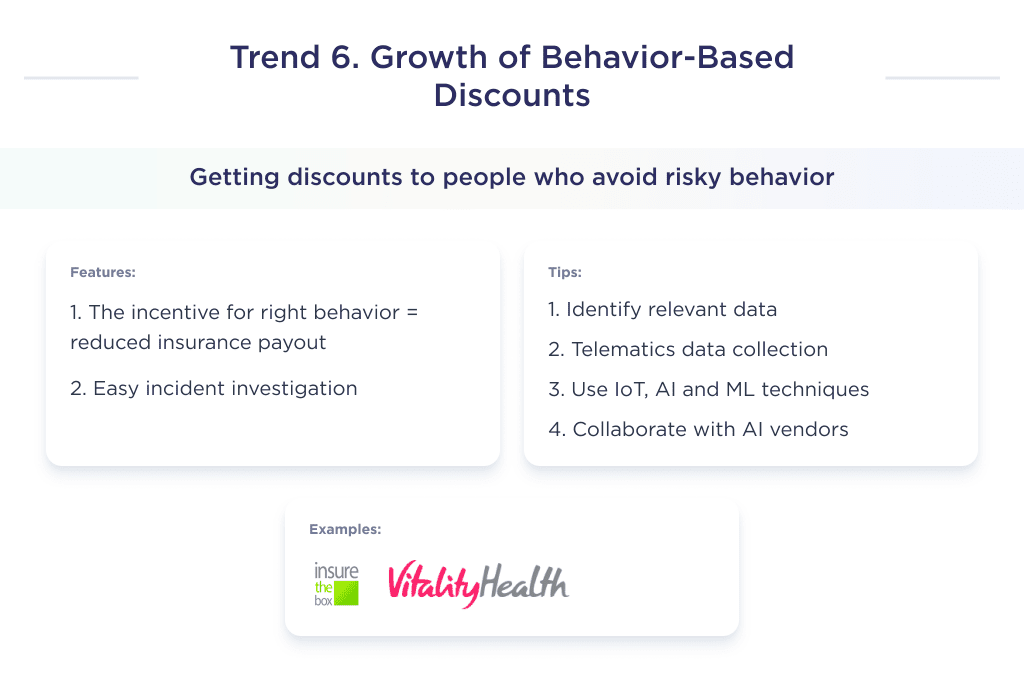 Trend 6. Growth of Behavior-Based Discounts

Getting discounts to people who avoid risky behavior

Features:

1. The incentive for right behavior = reduced insurance payout

2. Easy incident investigation

Tips:

1. Identify relevant data

2. Telematics data collection

3. Use IoT, AI and ML techniques

4. Collaborate with AI vendors

Examples:

insure the box

VitalityHealth